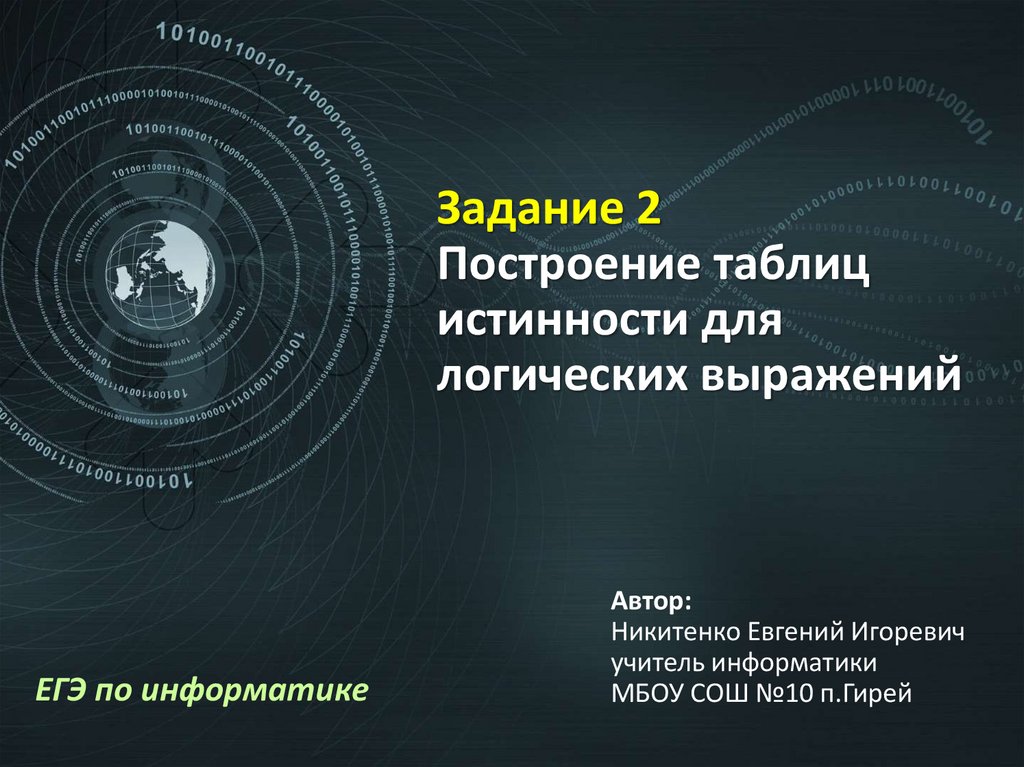 Задание 2
Построение таблиц истинности для логических выражений

Автор:
Никитенко Евгений Игоревич
учитель информатики
МБОУ СОШ №10 п.Гирей

ЕГЭ по информатике